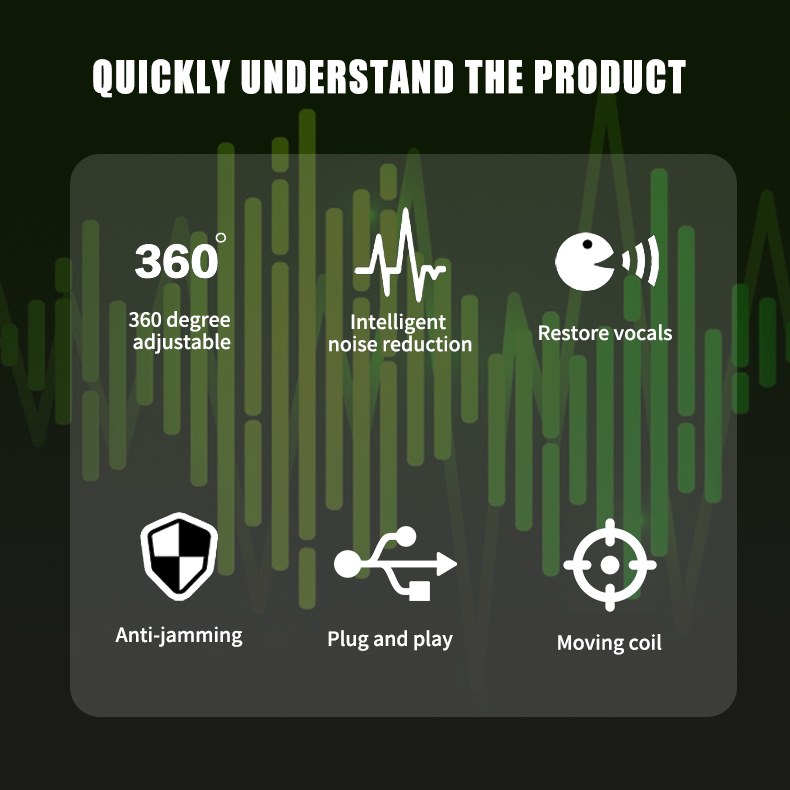 QUICKLY UNDERSTAND THE PRODUCT

360°

360 degree adjustable

Intelligent noise reduction

Restore vocals

Anti-jamming

Plug and play

Moving coil